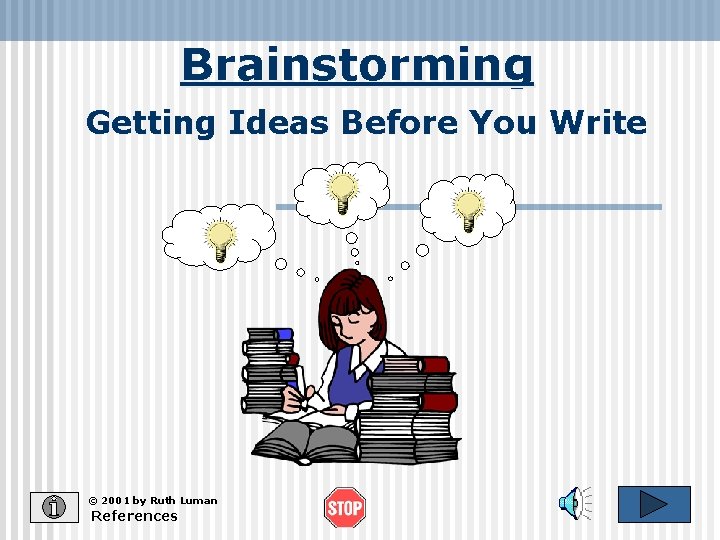 Brainstorming

Getting Ideas Before You Write

© 2001 by Ruth Luman
References

STOP